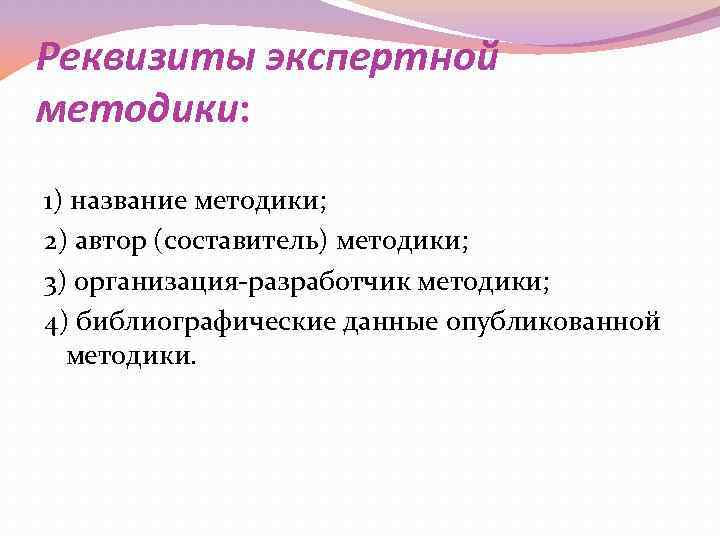 Реквизиты экспертной методики:

1) название методики;
2) автор (составитель) методики;
3) организация-разработчик методики;
4) библиографические данные опубликованной методики.